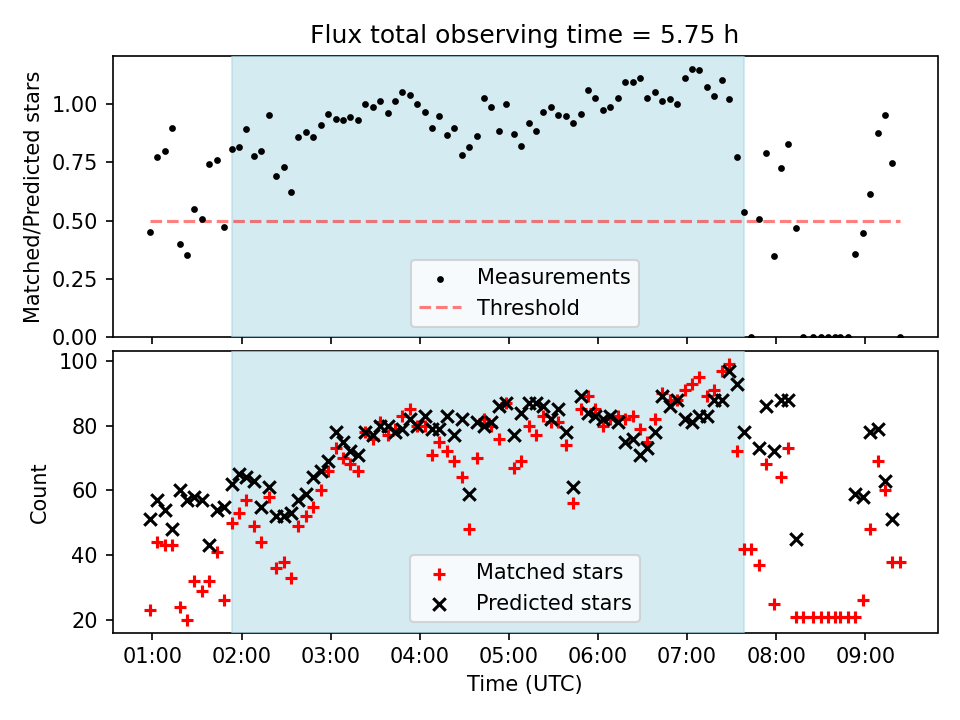 Flux total observing time = 5.75 h

Matched/Predicted stars

1.00
0.75
0.50
0.25
0.00

Measurements
Threshold

Count

100
80
60
40
20

Matched stars
Predicted stars

01:00 02:00 03:00 04:00 05:00 06:00 07:00 08:00 09:00

Time (UTC)